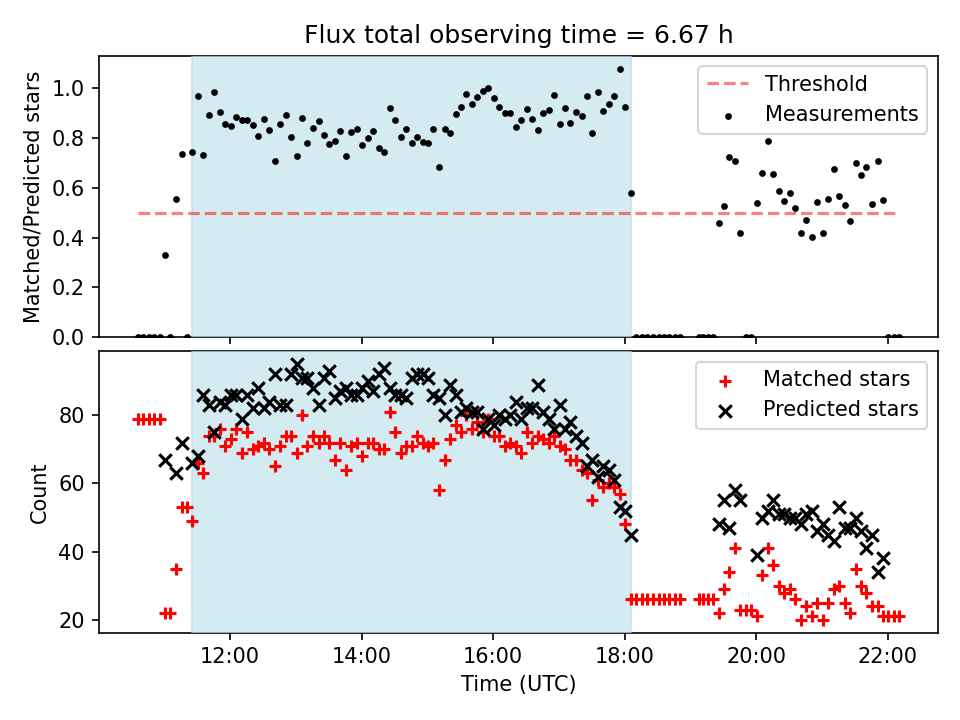 Flux total observing time = 6.67 h

Matched/Predicted stars

1.0
0.8
0.6
0.4
0.2
0.0

Threshold
Measurements

Count

80
60
40
20

Matched stars
Predicted stars

12:00
14:00
16:00
18:00
20:00
22:00

Time (UTC)